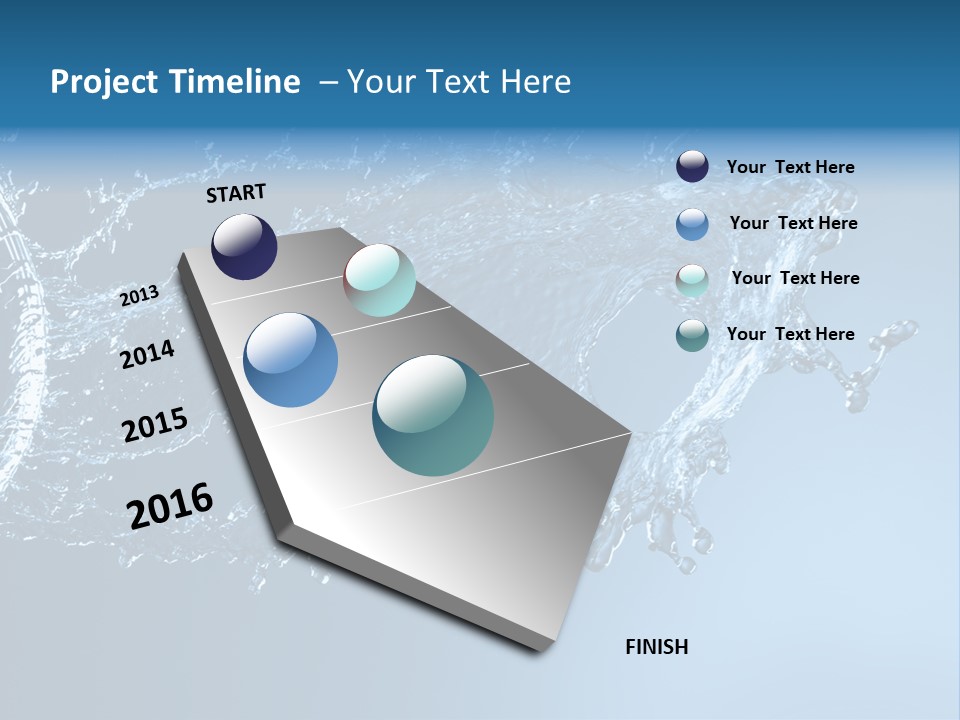 Project Timeline – Your Text Here

START

2013

2014

2015

2016

FINISH

Your Text Here

Your Text Here

Your Text Here

Your Text Here